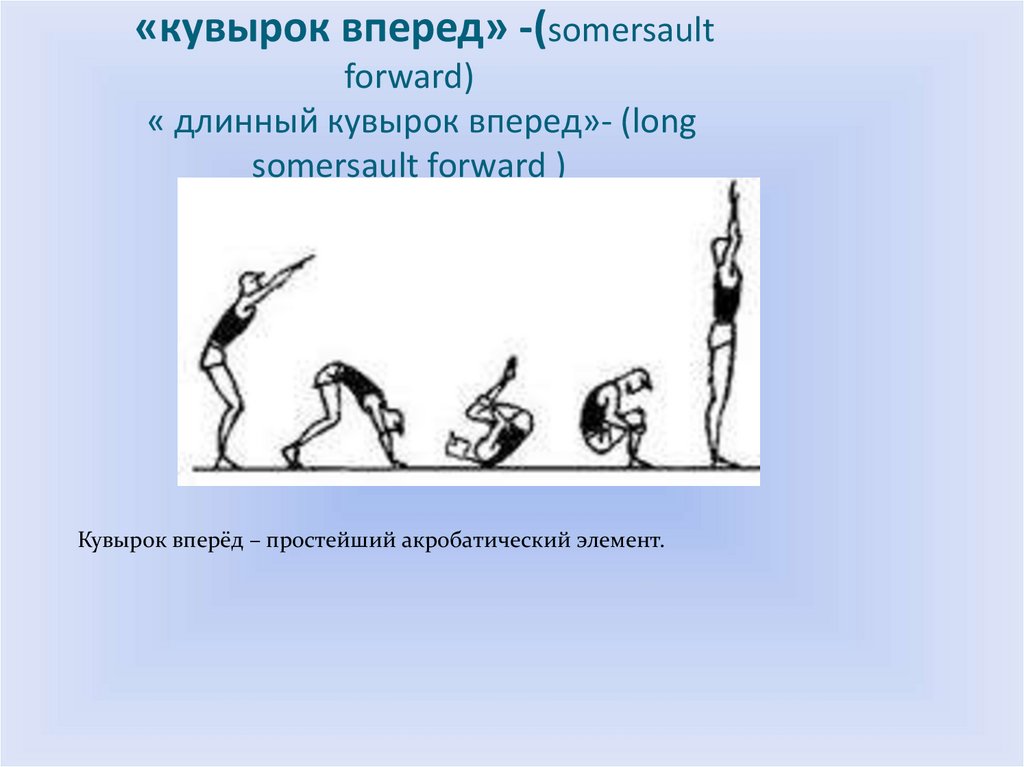 «кувырок вперед» -(somersault forward)
« длинный кувырок вперед»- (long somersault forward )

Кувырок вперёд – простейший акробатический элемент.